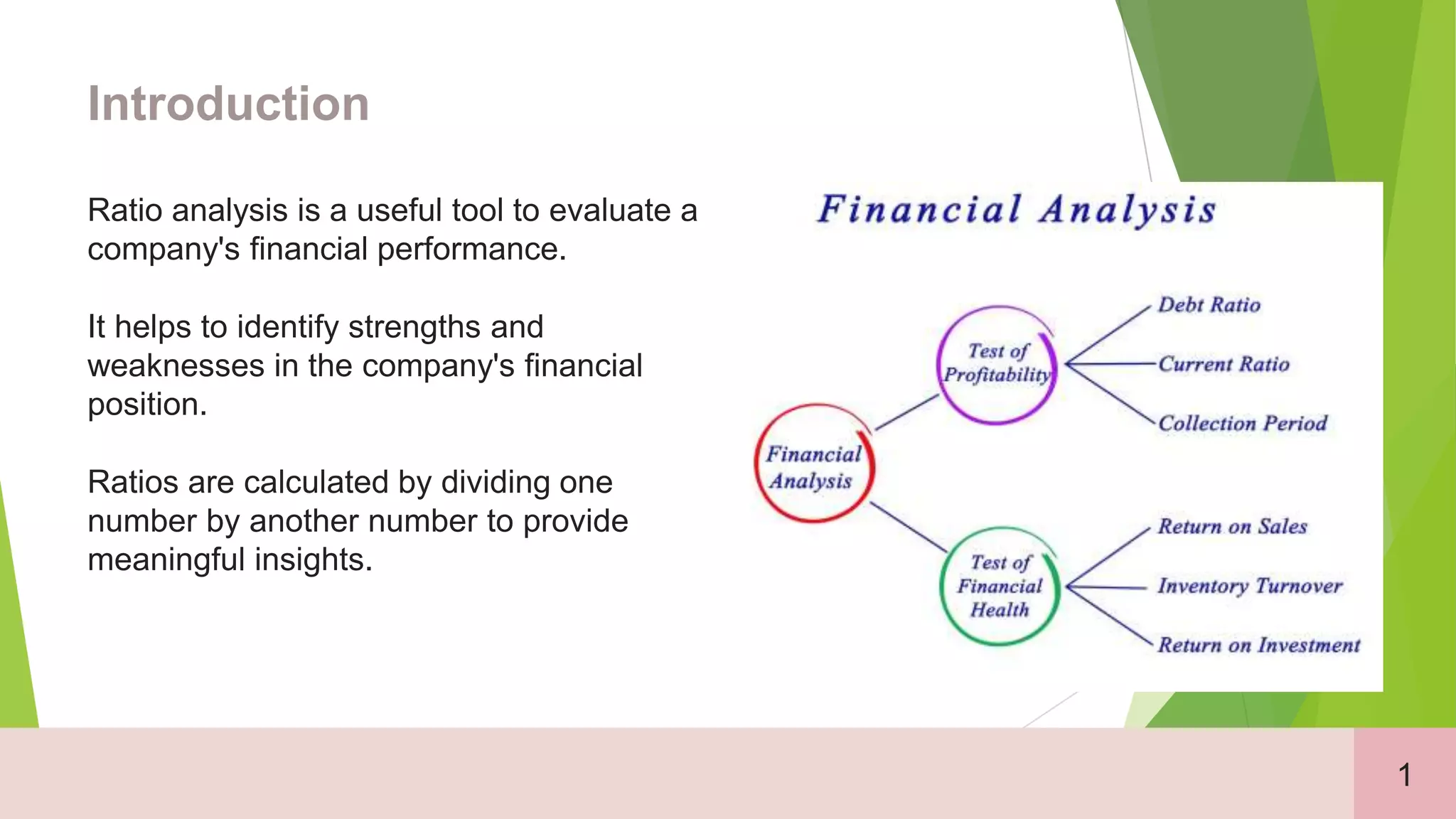 Introduction

Ratio analysis is a useful tool to evaluate a company's financial performance.

It helps to identify strengths and weaknesses in the company's financial position.

Ratios are calculated by dividing one number by another number to provide meaningful insights.

Financial Analysis

Financial Analysis

Test of Profitability

Debt Ratio

Current Ratio

Collection Period

Test of Financial Health

Return on Sales

Inventory Turnover

Return on Investment

1